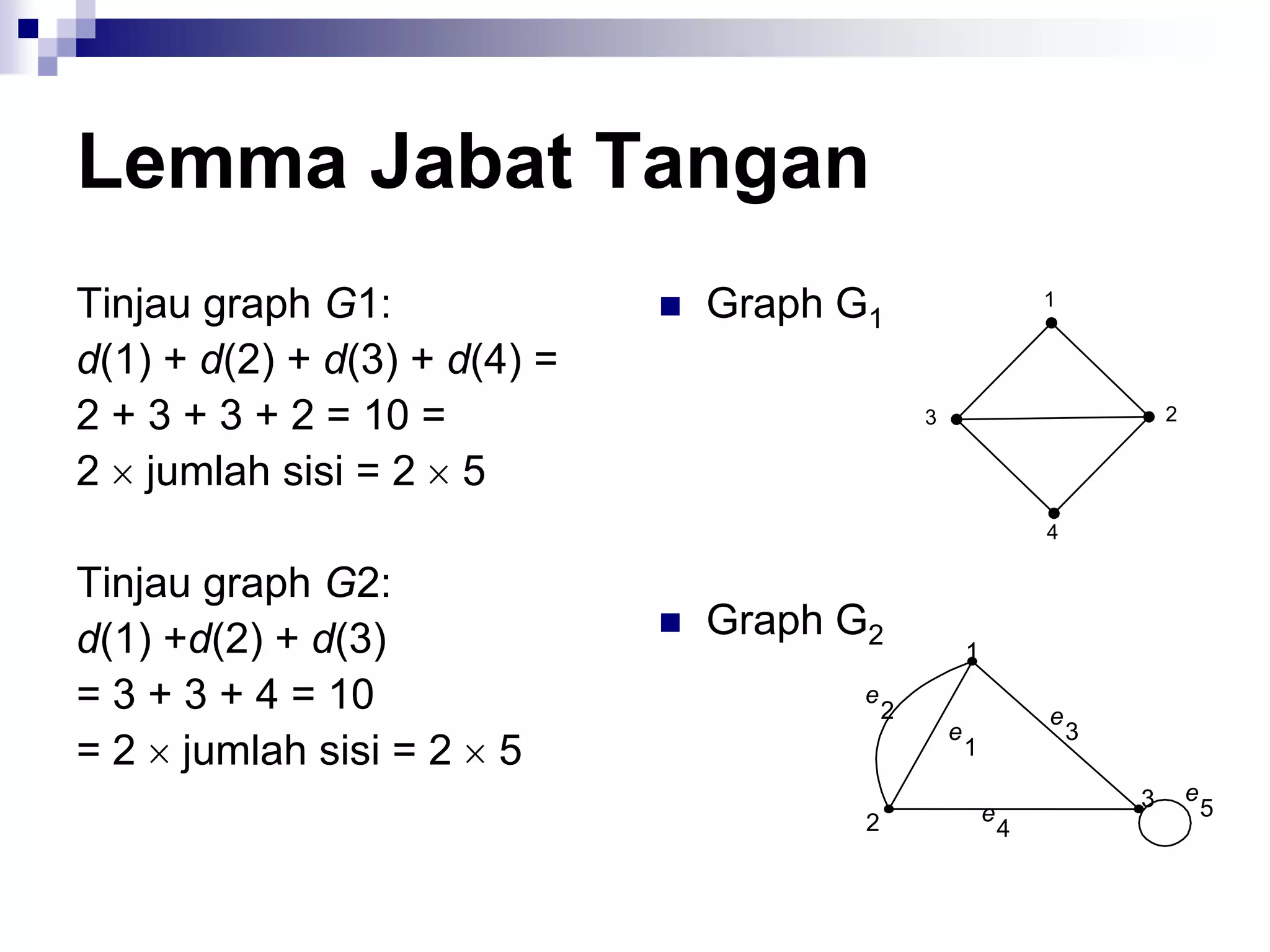 Lemma Jabat Tangan

Tinjau graph $G1$:
$d(1) + d(2) + d(3) + d(4) =$
$2 + 3 + 3 + 2 = 10 =$
$2 \times$ jumlah sisi $= 2 \times 5$

Tinjau graph $G2$:
$d(1) + d(2) + d(3)$
$= 3 + 3 + 4 = 10$
$= 2 \times$ jumlah sisi $= 2 \times 5$

Graph $G_1$

1
3
2
4

Graph $G_2$

1
$e_2$
$e_1$
$e_3$
2
$e_4$
3
$e_5$